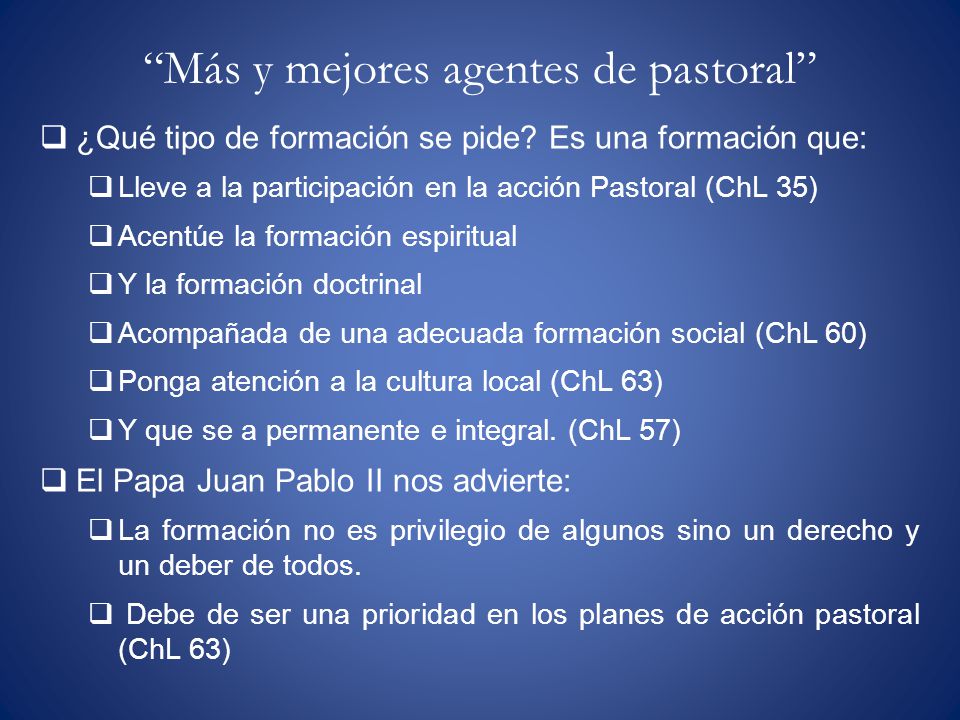 “Más y mejores agentes de pastoral”

❑ ¿Qué tipo de formación se pide? Es una formación que:

❑ Lleve a la participación en la acción Pastoral (ChL 35)

❑ Acentúe la formación espiritual

❑ Y la formación doctrinal

❑ Acompañada de una adecuada formación social (ChL 60)

❑ Ponga atención a la cultura local (ChL 63)

❑ Y que se a permanente e integral. (ChL 57)

❑ El Papa Juan Pablo II nos advierte:

❑ La formación no es privilegio de algunos sino un derecho y un deber de todos.

❑ Debe de ser una prioridad en los planes de acción pastoral (ChL 63)